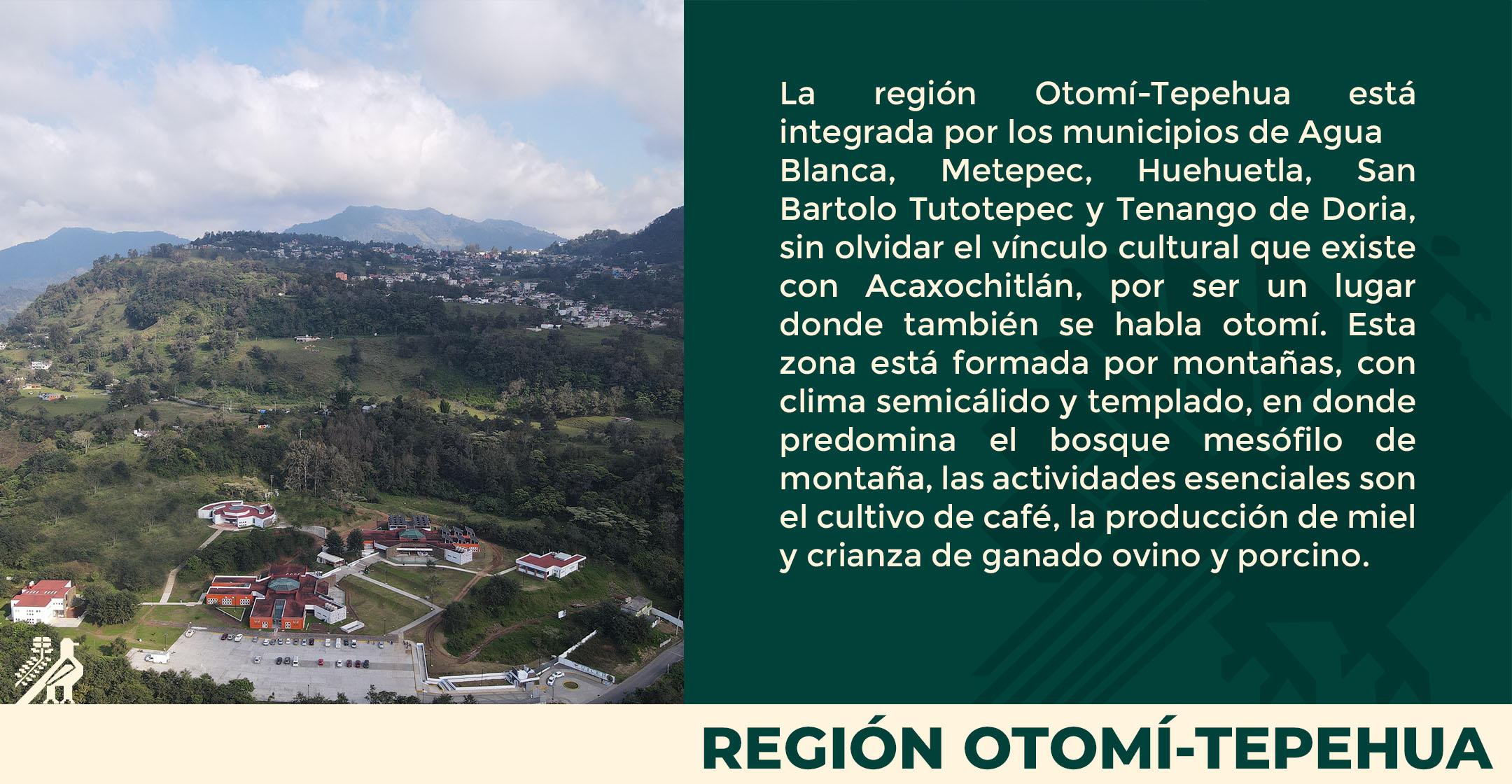 La región Otomí-Tepehua está integrada por los municipios de Agua Blanca, Metepec, Huehuetla, San Bartolo Tutotepec y Tenango de Doria, sin olvidar el vínculo cultural que existe con Acaxochitlán, por ser un lugar donde también se habla otomí. Esta zona está formada por montañas, con clima semicálido y templado, en donde predomina el bosque mesófilo de montaña, las actividades esenciales son el cultivo de café, la producción de miel y crianza de ganado ovino y porcino.

REGIÓN OTOMÍ-TEPEHUA